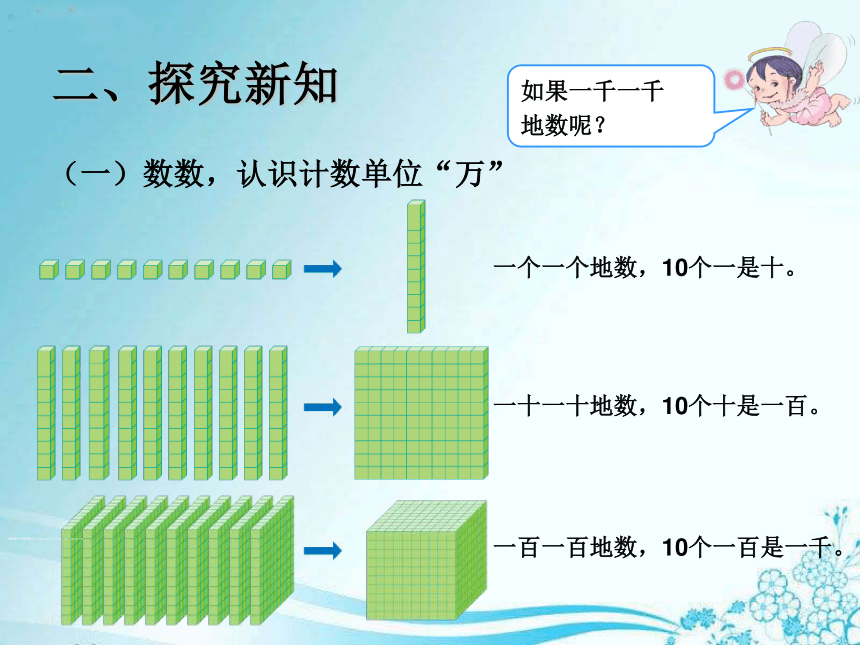 二、探究新知

如果一千一千地数呢？

（一）数数，认识计数单位“万”

一个一个地数，10个一是十。

一十一十地数，10个十是一百。

一百一百地数，10个一百是一千。